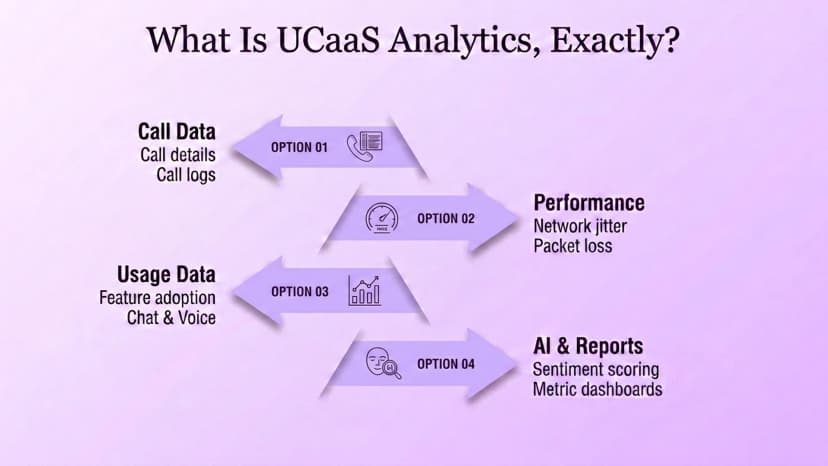 What Is UCaaS Analytics, Exactly?

Call Data
Call details
Call logs

OPTION 01

OPTION 02

Performance
Network jitter
Packet loss

Usage Data
Feature adoption
Chat & Voice

OPTION 03

OPTION 04

AI & Reports
Sentiment scoring
Metric dashboards